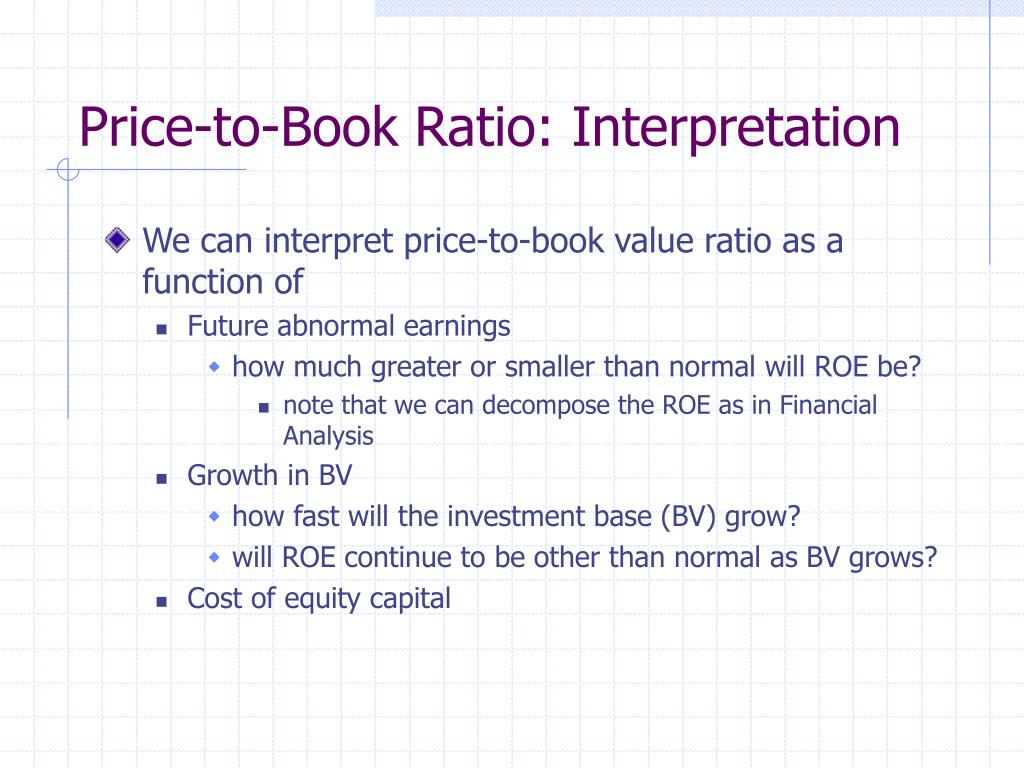 Price-to-Book Ratio: Interpretation

We can interpret price-to-book value ratio as a function of

Future abnormal earnings

how much greater or smaller than normal will ROE be?

note that we can decompose the ROE as in Financial Analysis

Growth in BV

how fast will the investment base (BV) grow?

will ROE continue to be other than normal as BV grows?

Cost of equity capital